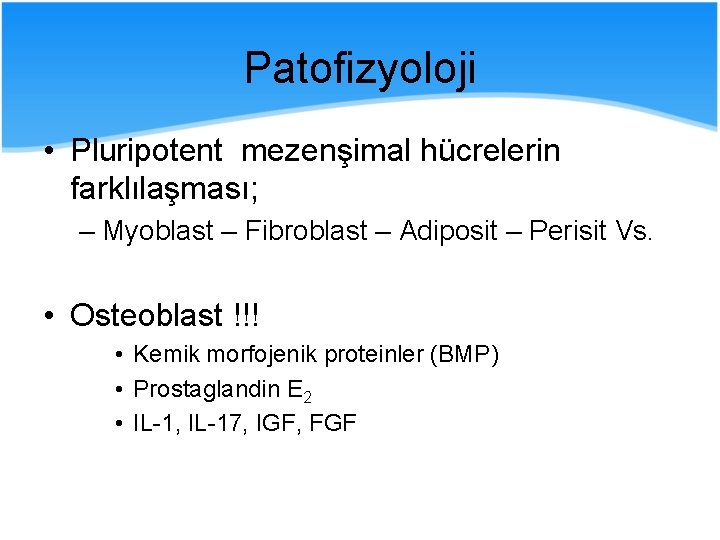 Patofizyoloji

• Pluripotent mezenşimal hücrelerin farklılaşması;
– Myoblast – Fibroblast – Adiposit – Perisit Vs.

• Osteoblast !!!
• Kemik morfojenik proteinler (BMP)
• Prostaglandin $E_2$
• IL-1, IL-17, IGF, FGF